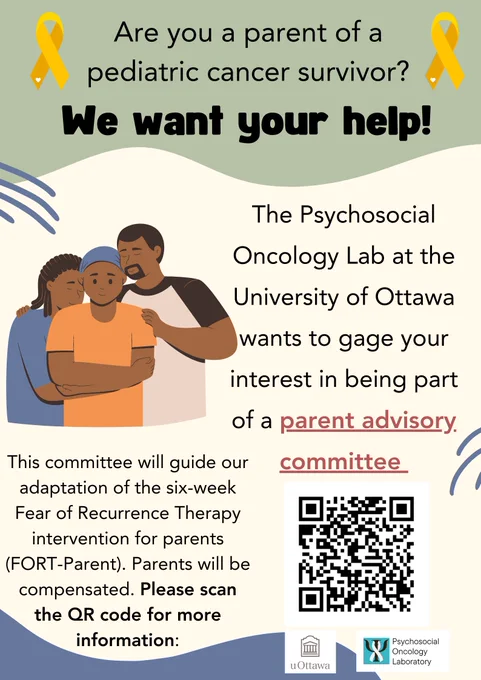 Are you a parent of a pediatric cancer survivor?

We want your help!

The Psychosocial Oncology Lab at the University of Ottawa wants to gage your interest in being part of a parent advisory committee

This committee will guide our adaptation of the six-week Fear of Recurrence Therapy intervention for parents (FORT-Parent). Parents will be compensated. Please scan the QR code for more information:

uOttawa

Psychosocial Oncology Laboratory